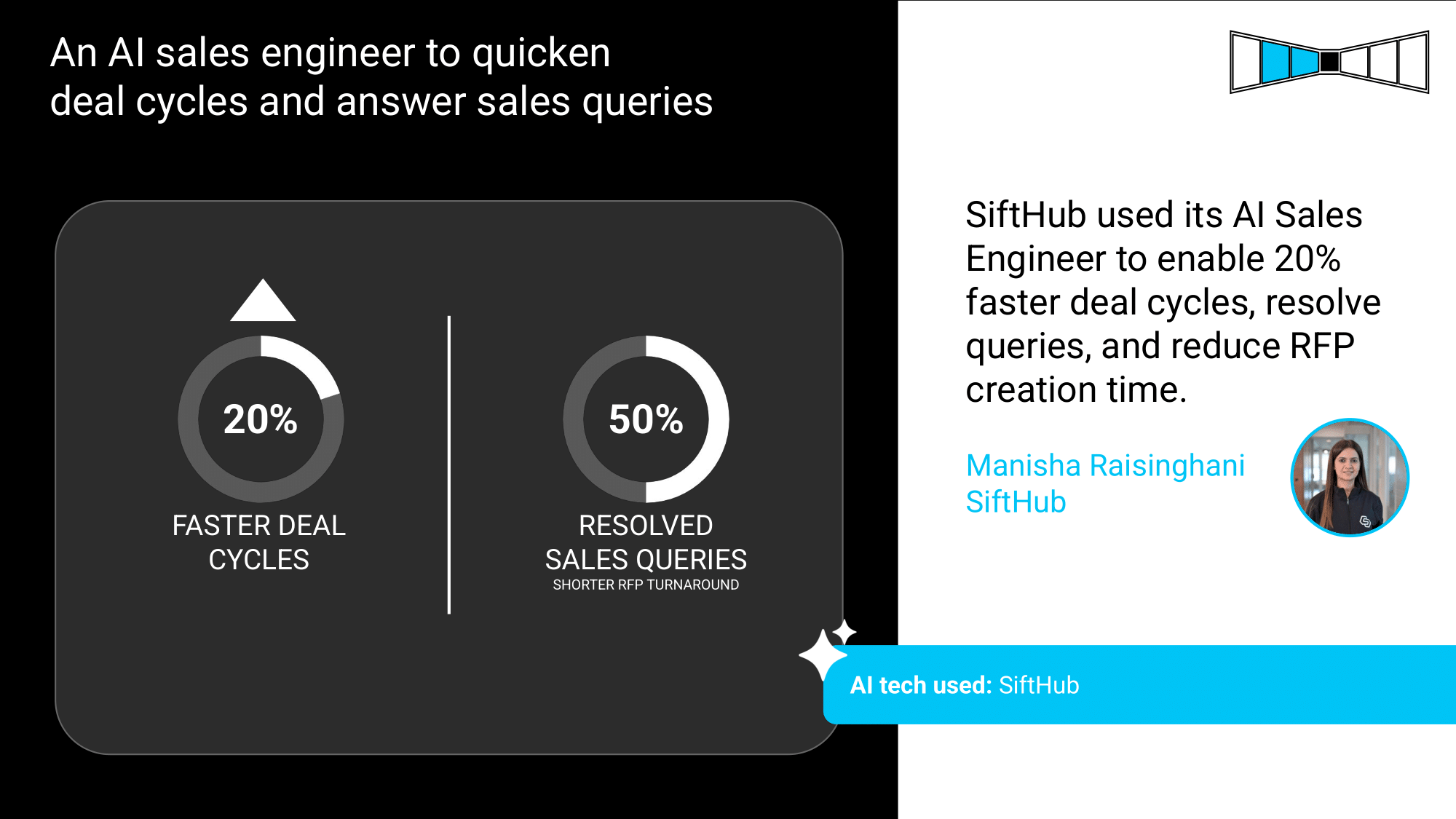 An AI sales engineer to quicken deal cycles and answer sales queries

20%

FASTER DEAL CYCLES

50%

RESOLVED SALES QUERIES

SHORTER RFP TURNAROUND

SiftHub used its AI Sales Engineer to enable 20% faster deal cycles, resolve queries, and reduce RFP creation time.

Manisha Raisinghani
SiftHub

AI tech used: SiftHub